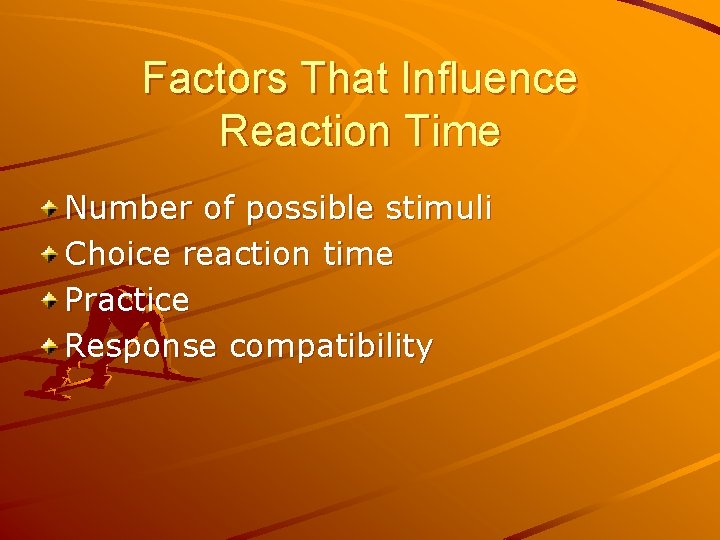 Factors That Influence Reaction Time

Number of possible stimuli
Choice reaction time
Practice
Response compatibility